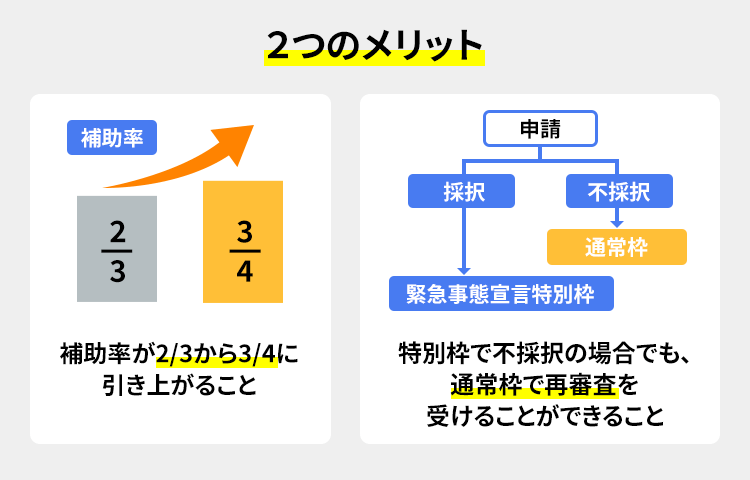 2つのメリット

補助率

$\frac{2}{3}$

$\frac{3}{4}$

補助率が2/3から3/4に引き上がること

申請

採択

不採択

通常枠

緊急事態宣言特別枠

特別枠で不採択の場合でも、通常枠で再審査を受けることができること